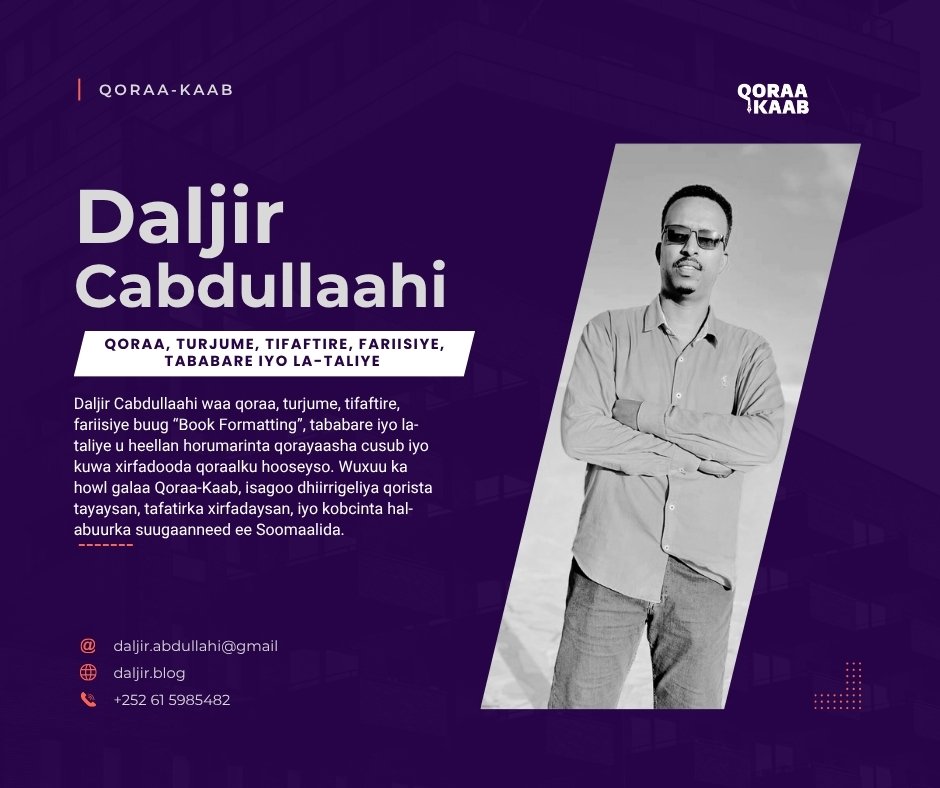 QORAA-KAAB

QORAA KAAB

Daljir Cabdullaahi

QORAA, TURJUME, TIFAFTIRE, FARIISIYE, TABABARE IYO LA-TALIYE

Daljir Cabdullaahi waa qoraa, turjume, tifaftire, fariisiye buug "Book Formatting", tababare iyo la-taliye u heellan horumarinta qorayaasha cusub iyo kuwa xirfadooda qoraalku hooseyso. Wuxuu ka howl galaa Qoraa-Kaab, isagoo dhiirrigeliya qorista tayaysan, tafatirka xirfadaysan, iyo kobcinta hal-abuurka suugaanneed ee Soomaalida.

daljir.abdullahi@gmail

daljir.blog

+252 61 5985482